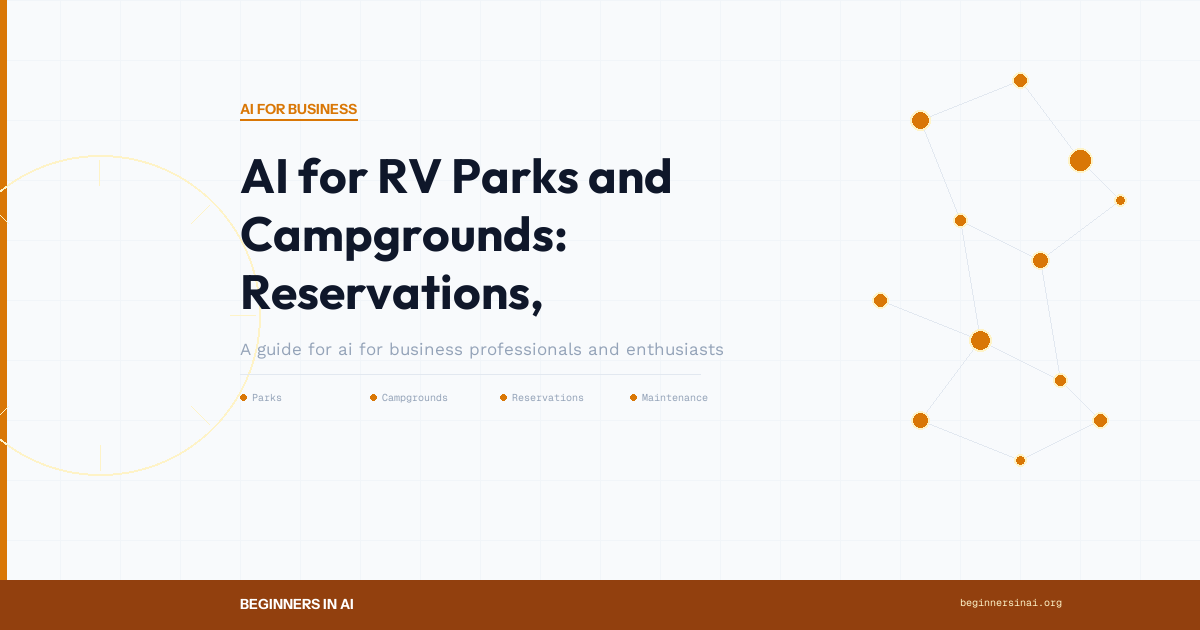 AI FOR BUSINESS

AI for RV Parks and Campgrounds: Reservations,

A guide for ai for business professionals and enthusiasts

Parks
Campgrounds
Reservations
Maintenance

BEGINNERS IN AI

beginnersinai.org